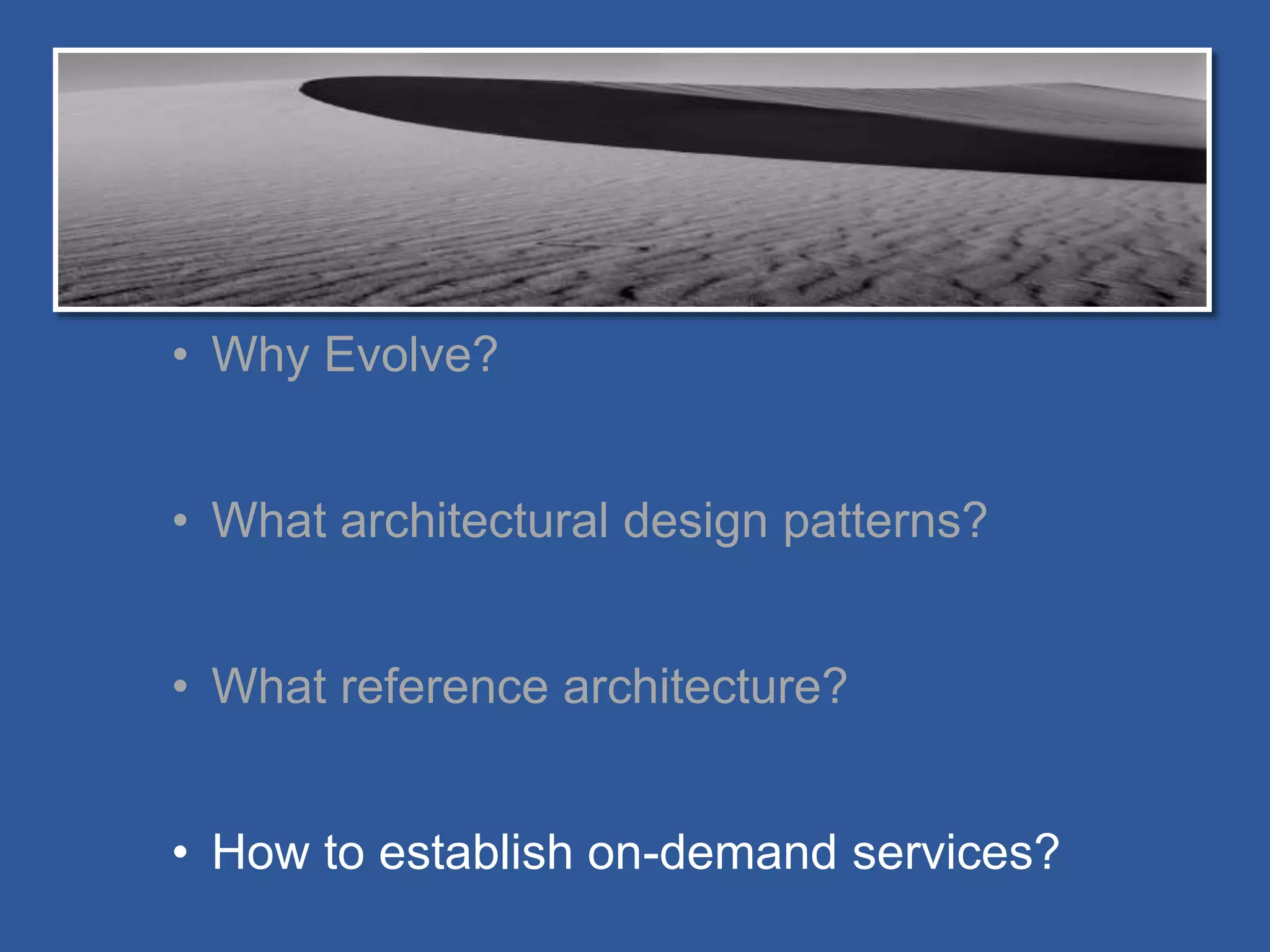 • Why Evolve?

• What architectural design patterns?

• What reference architecture?

• How to establish on-demand services?